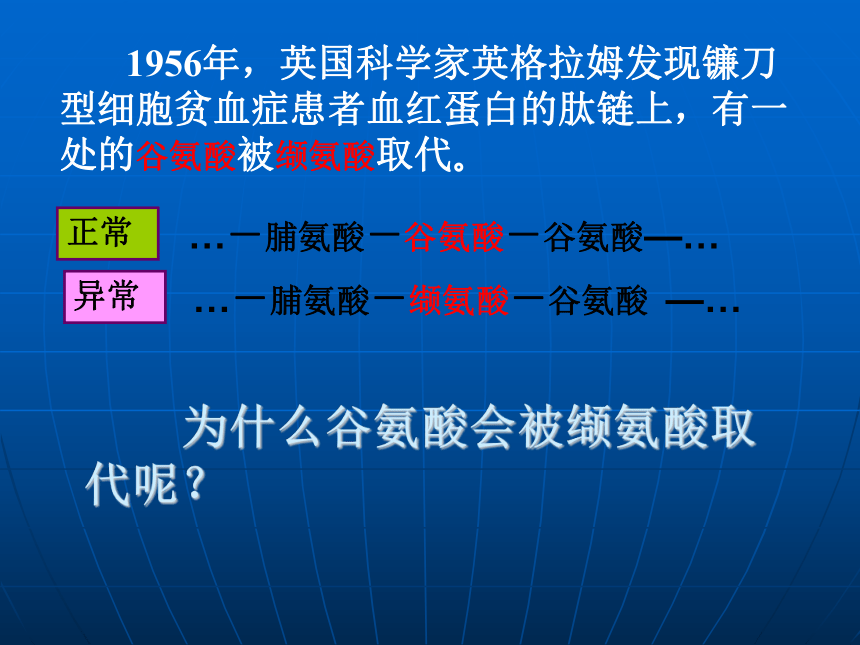 1956年，英国科学家英格拉姆发现镰刀型细胞贫血症患者血红蛋白的肽链上，有一处的谷氨酸被缬氨酸取代。

正常 …－脯氨酸－谷氨酸－谷氨酸—…

异常 …－脯氨酸－缬氨酸－谷氨酸 —…

为什么谷氨酸会被缬氨酸取代呢？